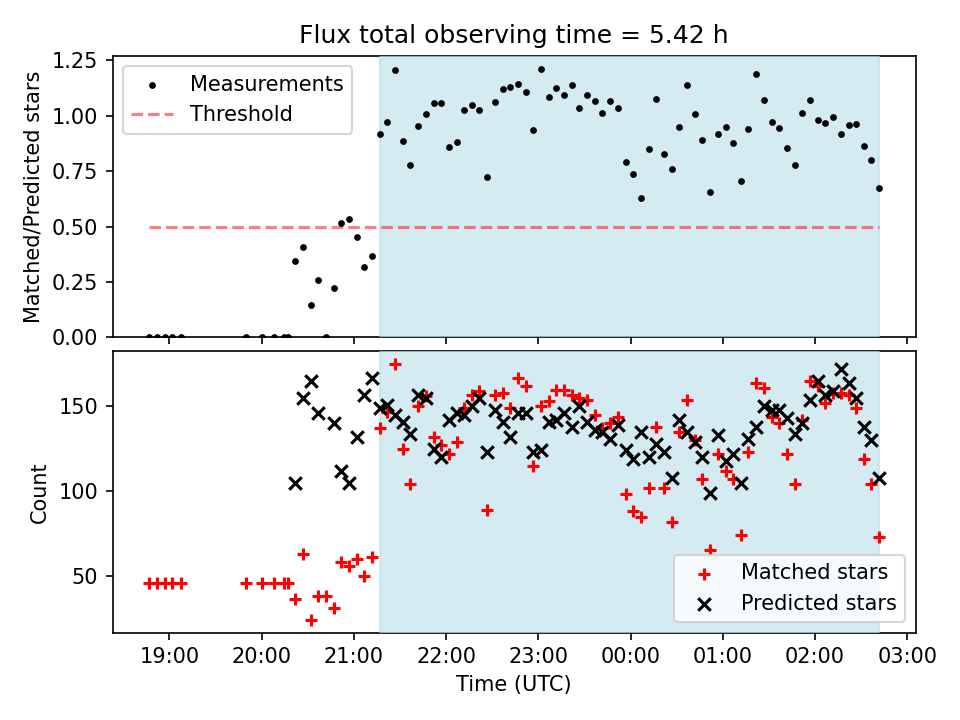 Flux total observing time = 5.42 h

Measurements
Threshold

Matched/Predicted stars

1.25
1.00
0.75
0.50
0.25
0.00

Count

150
100
50

Matched stars
Predicted stars

19:00
20:00
21:00
22:00
23:00
00:00
01:00
02:00
03:00

Time (UTC)